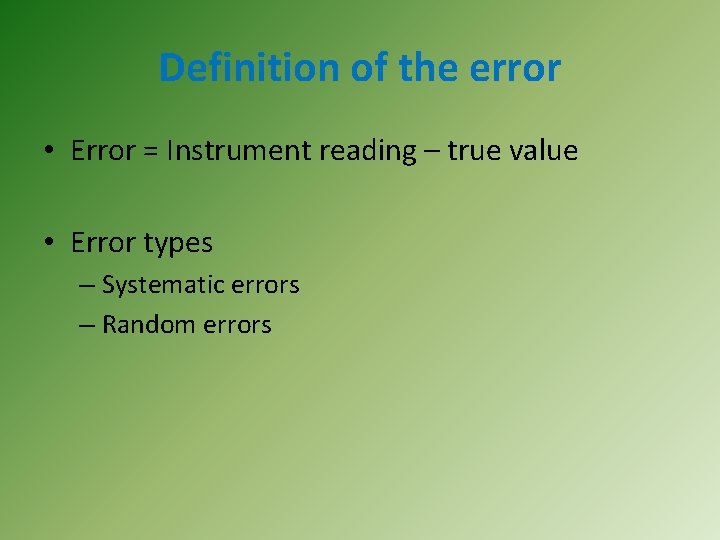 Definition of the error

• Error = Instrument reading – true value

• Error types
– Systematic errors
– Random errors